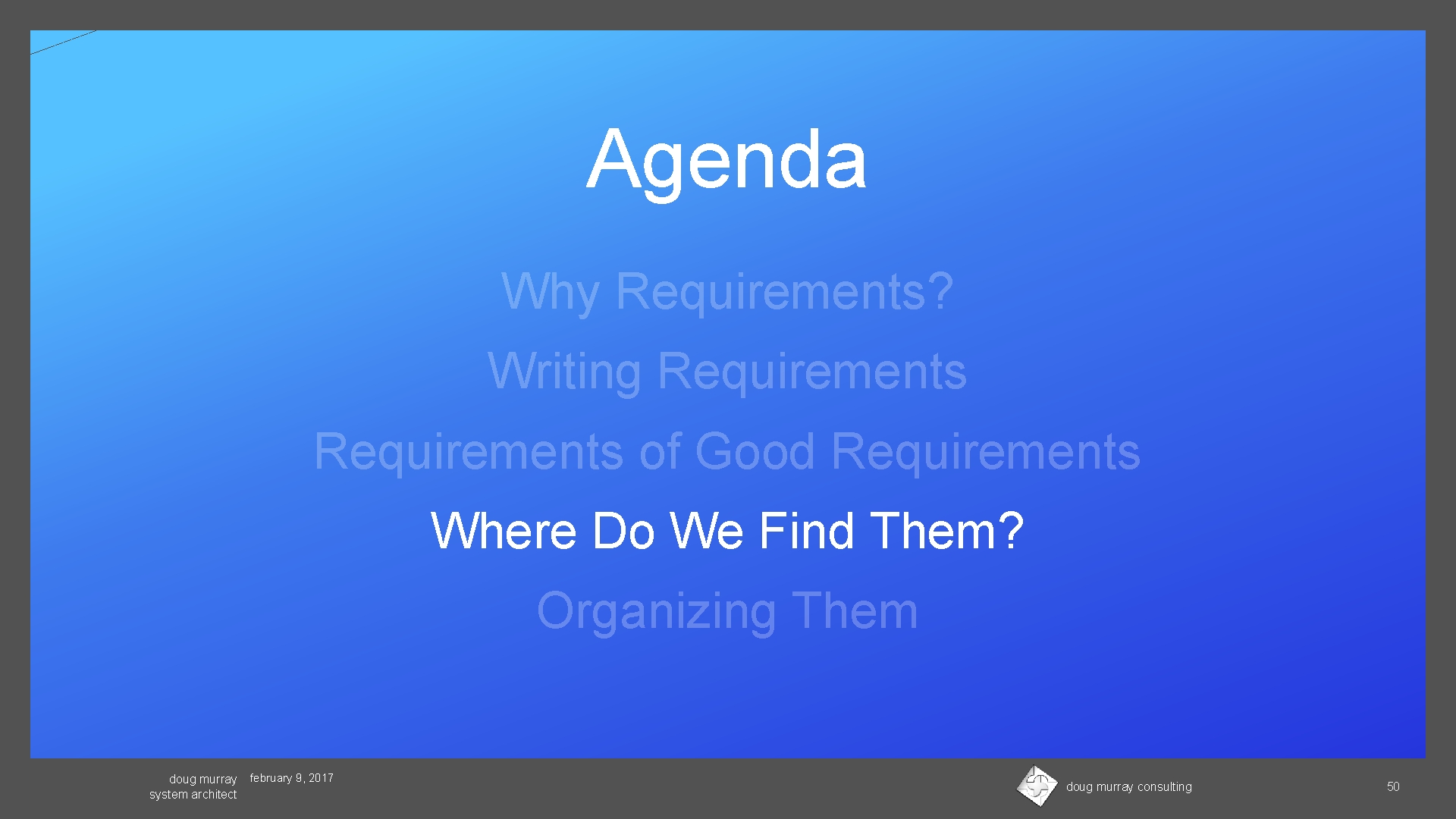 Agenda

Why Requirements?

Writing Requirements

Requirements of Good Requirements

Where Do We Find Them?

Organizing Them

doug murray
system architect

february 9, 2017

doug murray consulting

50